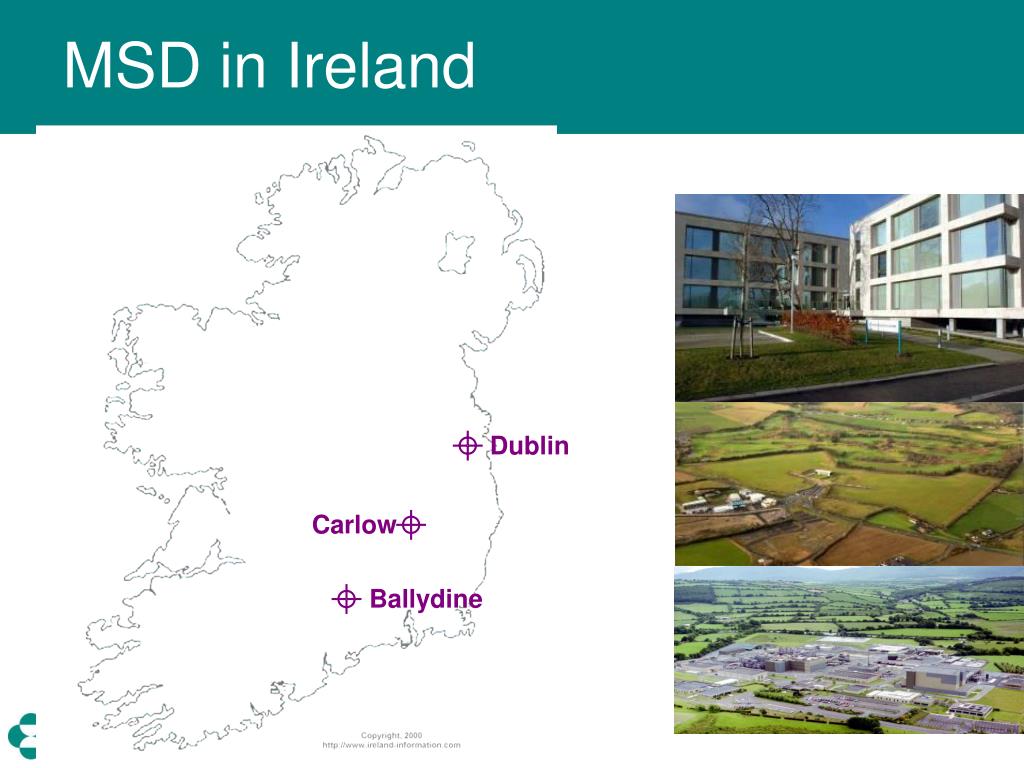 MSD in Ireland

Dublin

Carlow

Ballydine

Copyright, 2000
http://www.ireland-information.com